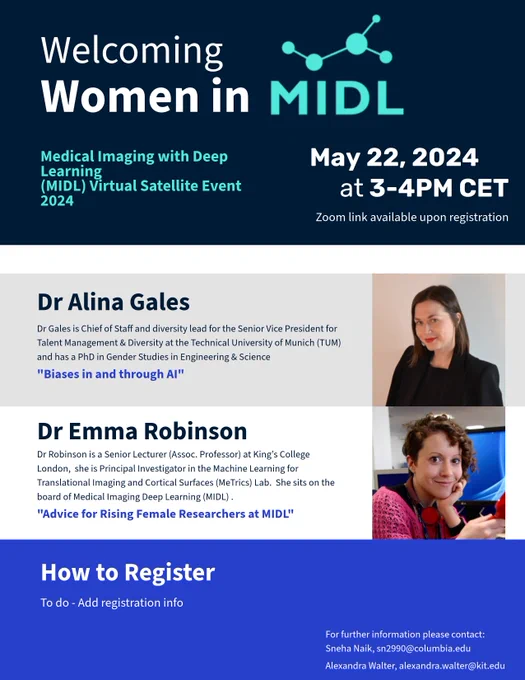 Welcoming
Women in MIDL

Medical Imaging with Deep Learning
(MIDL) Virtual Satellite Event 2024

May 22, 2024
at 3-4PM CET

Zoom link available upon registration

Dr Alina Gales

Dr Gales is Chief of Staff and diversity lead for the Senior Vice President for Talent Management & Diversity at the Technical University of Munich (TUM) and has a PhD in Gender Studies in Engineering & Science

"Biases in and through AI"

Dr Emma Robinson

Dr Robinson is a Senior Lecturer (Assoc. Professor) at King's College London, she is Principal Investigator in the Machine Learning for Translational Imaging and Cortical Surfaces (MeTrics) Lab. She sits on the board of Medical Imaging Deep Learning (MIDL) .

"Advice for Rising Female Researchers at MIDL"

How to Register

To do - Add registration info

For further information please contact:
Sneha Naik, sn2990@columbia.edu
Alexandra Walter, alexandra.walter@kit.edu